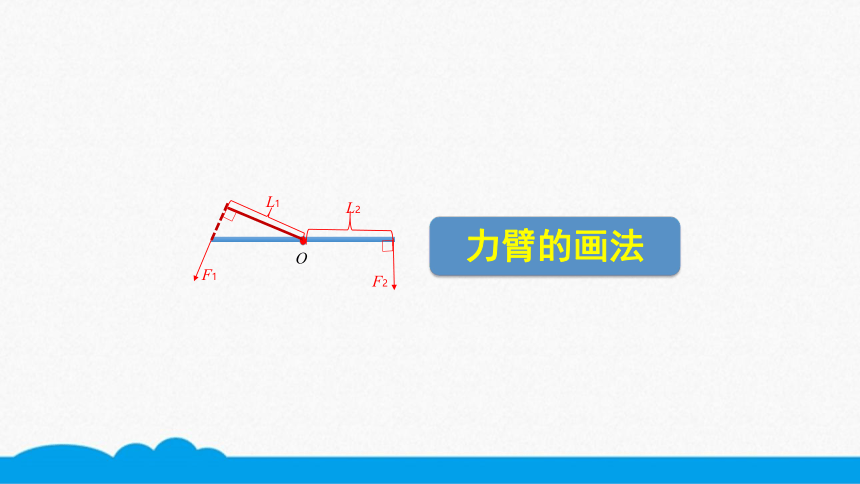 $L_1$ $L_2$

$O$

$F_1$ $F_2$

力臂的画法